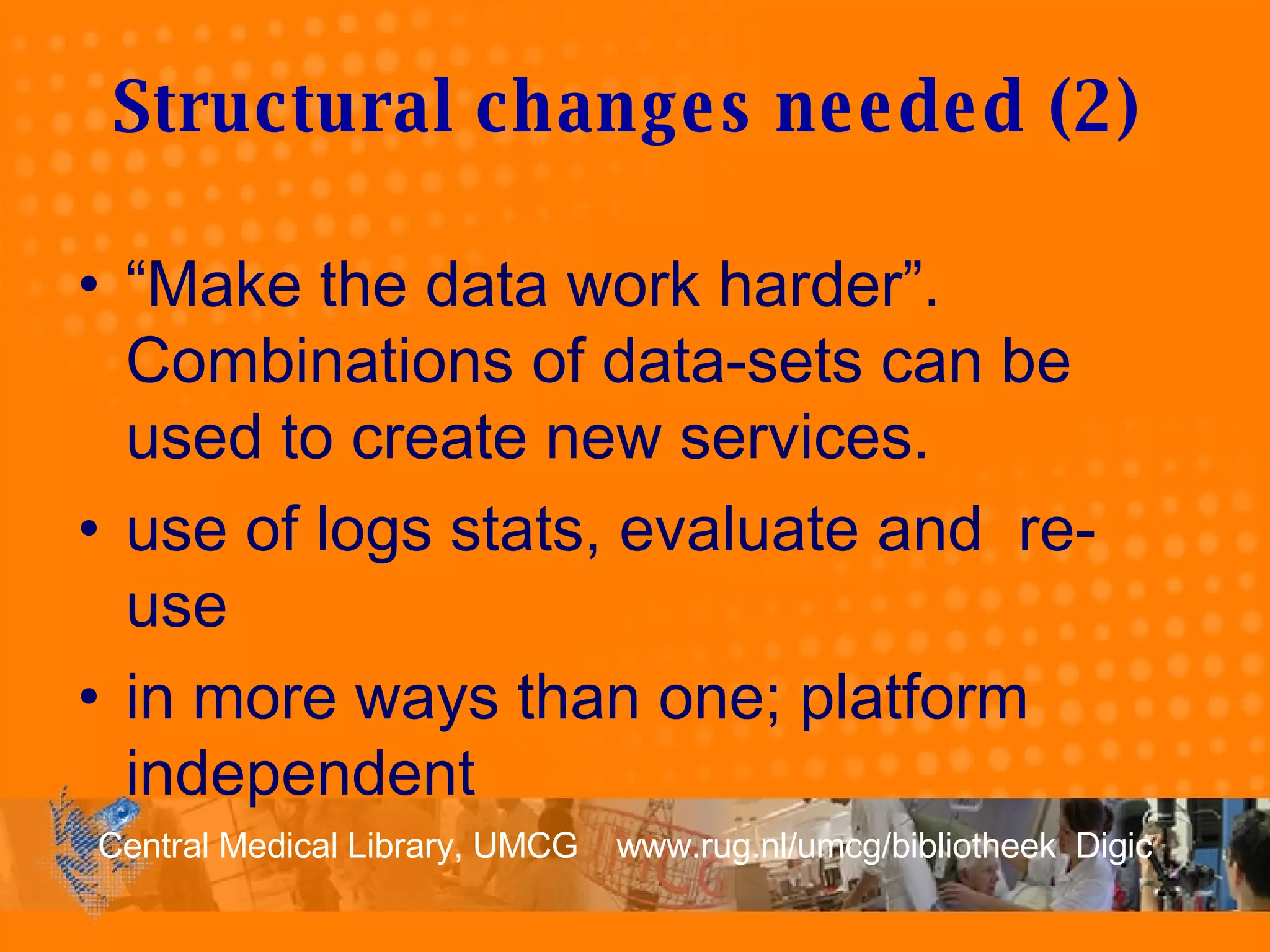 Structural changes needed (2)

• “Make the data work harder”. Combinations of data-sets can be used to create new services.

• use of logs stats, evaluate and re-use

• in more ways than one; platform independent

Central Medical Library, UMCG www.rug.nl/umcg/bibliotheek Digic